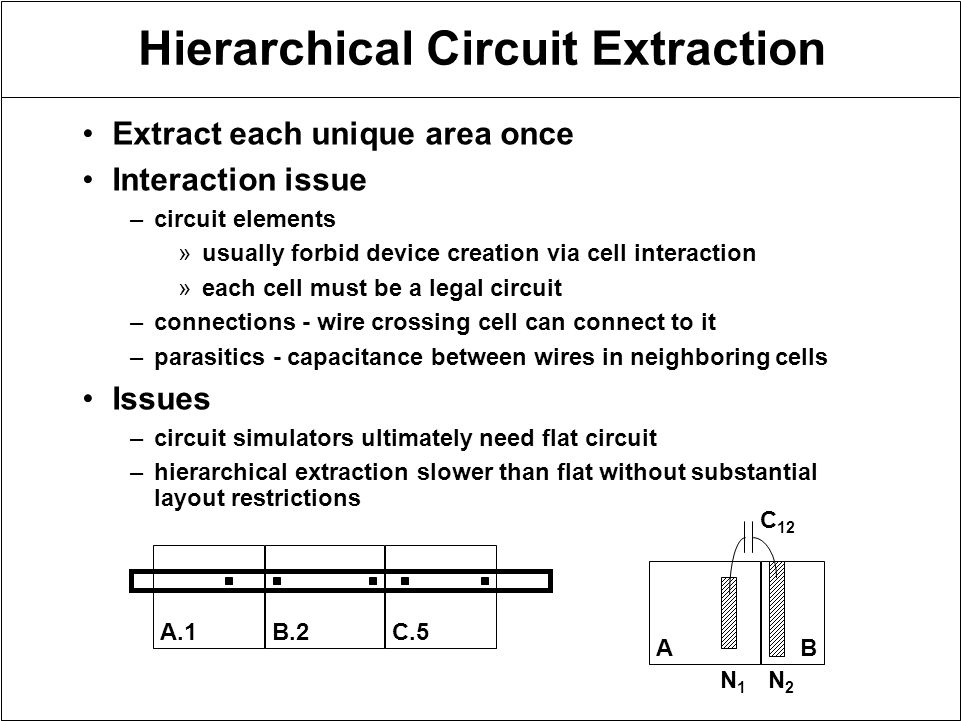 Hierarchical Circuit Extraction

• Extract each unique area once
• Interaction issue
– circuit elements
» usually forbid device creation via cell interaction
» each cell must be a legal circuit
– connections - wire crossing cell can connect to it
– parasitics - capacitance between wires in neighboring cells
• Issues
– circuit simulators ultimately need flat circuit
– hierarchical extraction slower than flat without substantial layout restrictions

A.1
B.2
C.5

$C_{12}$
A
B
$N_1$
$N_2$